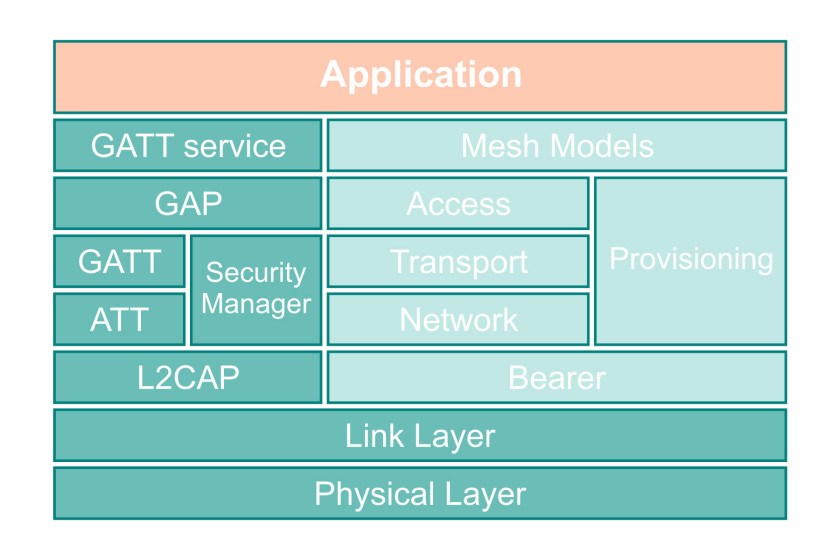 Application

GATT service

Mesh Models

GAP

Access

Provisioning

GATT

Security Manager

Transport

ATT

Network

L2CAP

Bearer

Link Layer

Physical Layer